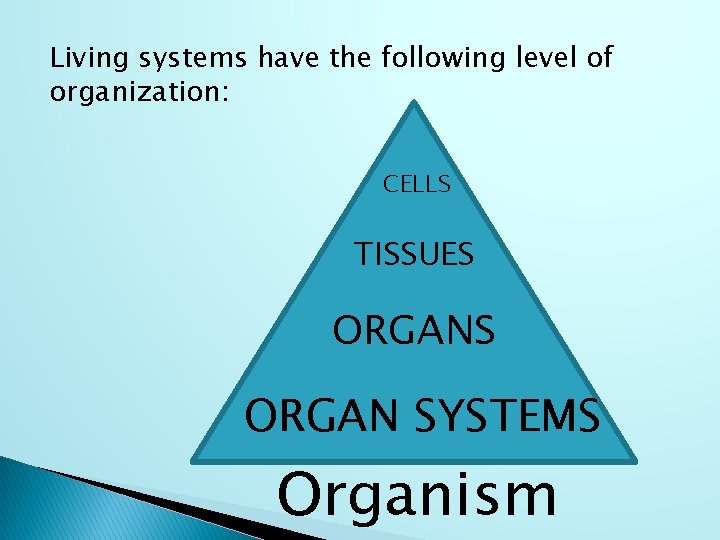 Living systems have the following level of organization:

CELLS

TISSUES

ORGANS

ORGAN SYSTEMS

Organism